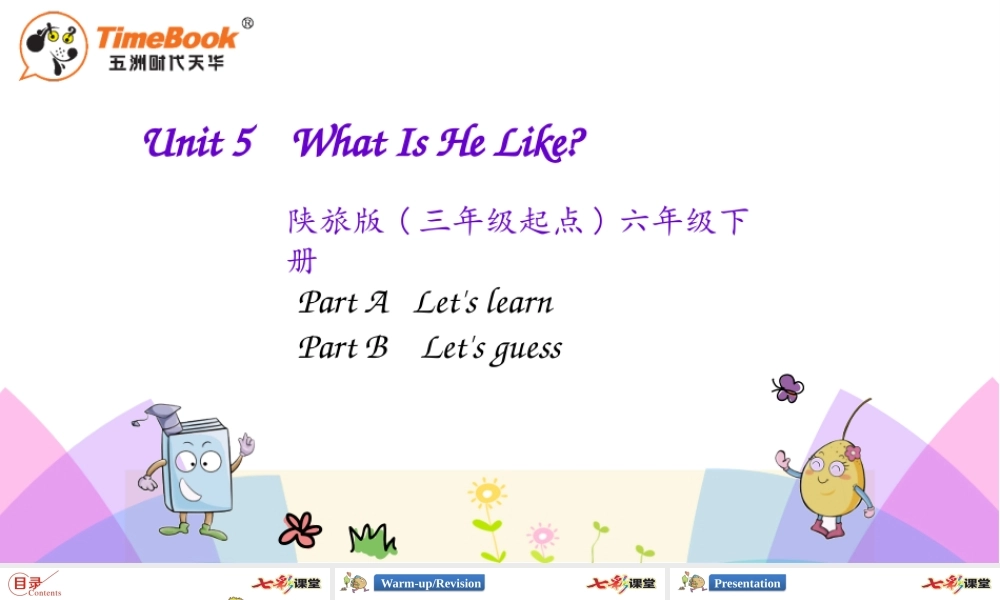 TimeBook®
五洲时代天华

Unit 5 What Is He Like?

陕旅版（三年级起点）六年级下册

Part A Let's learn
Part B Let's guess

目录 Contents 七彩课堂 Warm-up/Revision 七彩课堂 Presentation 七彩课堂